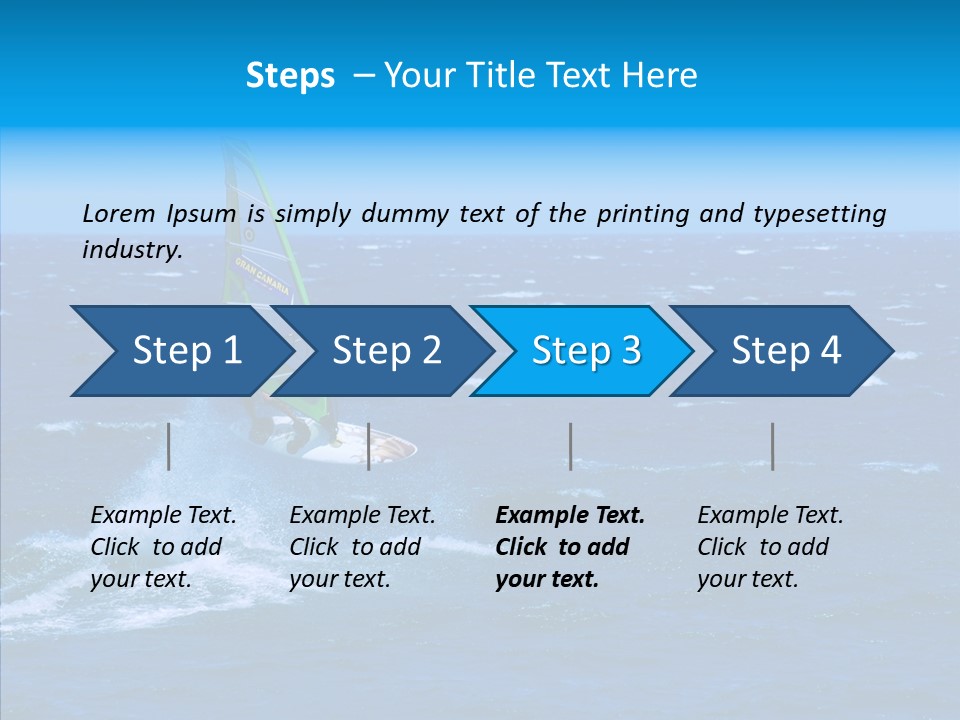 Steps – Your Title Text Here

Lorem Ipsum is simply dummy text of the printing and typesetting industry.

GRAN CANARIA

Step 1

Step 2

Step 3

Step 4

Example Text. Click to add your text.

Example Text. Click to add your text.

Example Text. Click to add your text.

Example Text. Click to add your text.